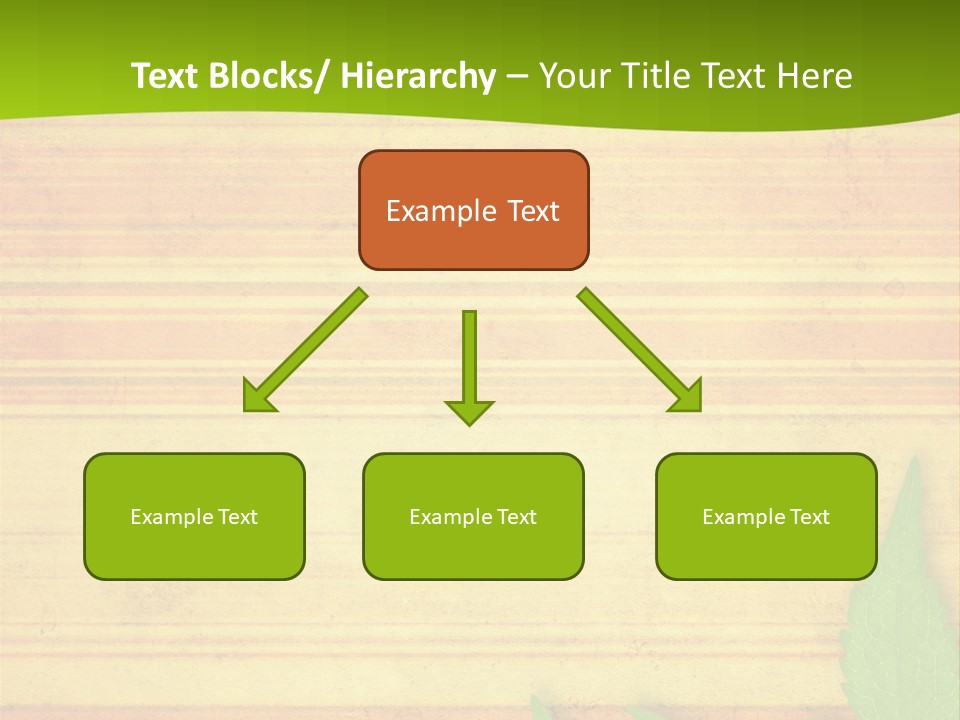 Text Blocks/ Hierarchy – Your Title Text Here

Example Text

Example Text

Example Text

Example Text